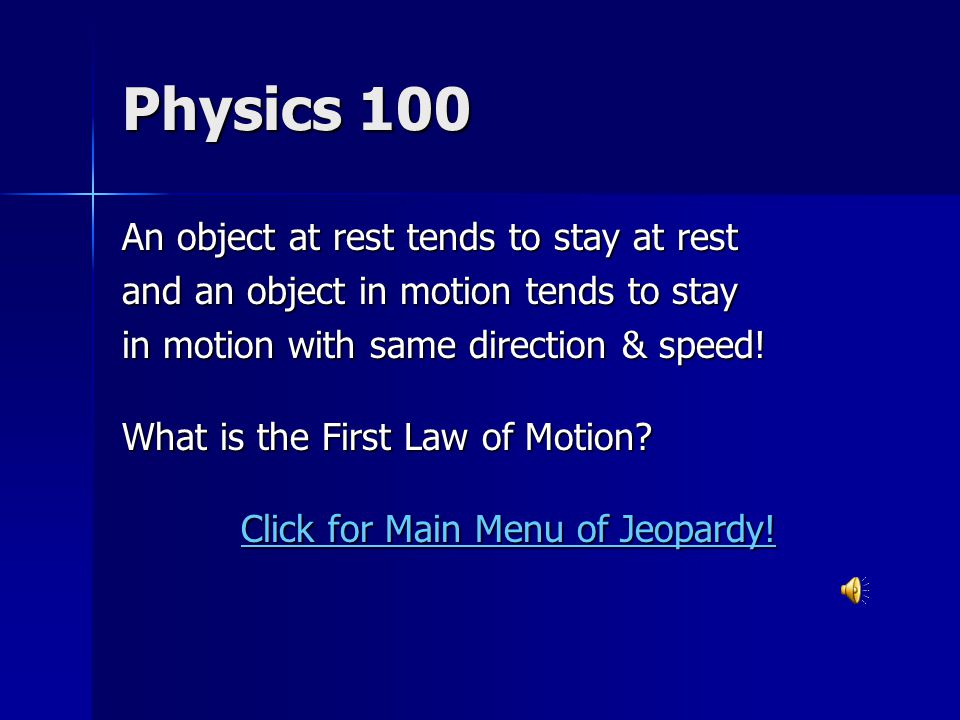 Physics 100

An object at rest tends to stay at rest and an object in motion tends to stay in motion with same direction & speed!

What is the First Law of Motion?

Click for Main Menu of Jeopardy!